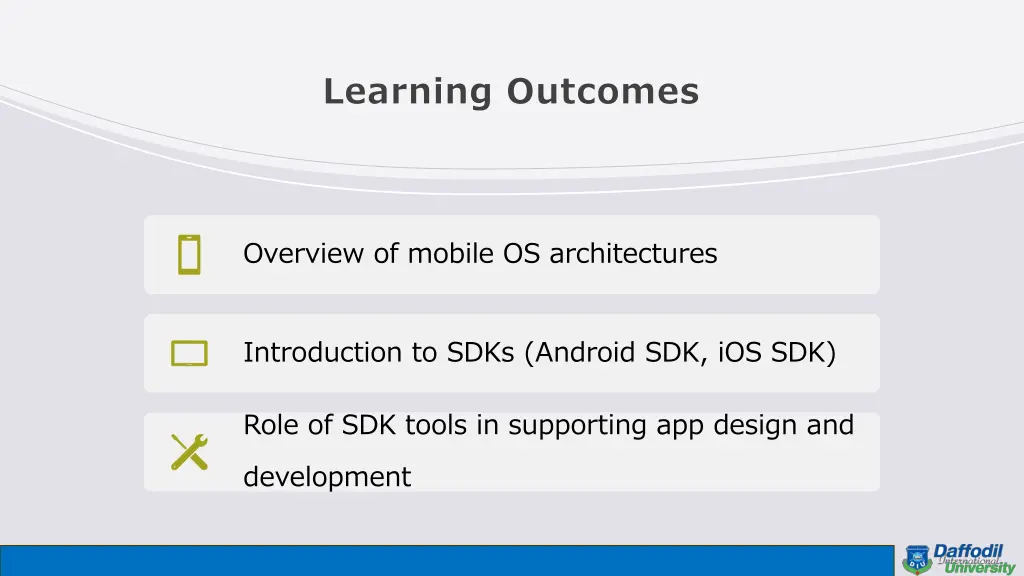 Learning Outcomes

Overview of mobile OS architectures

Introduction to SDKs (Android SDK, iOS SDK)

Role of SDK tools in supporting app design and development

Daffodil International University